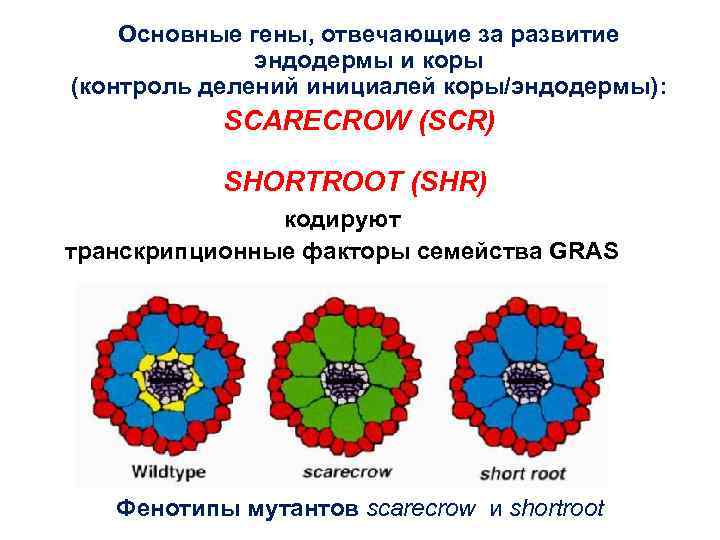 Основные гены, отвечающие за развитие эндодермы и коры (контроль делений инициалей коры/эндодермы):

SCARECROW (SCR)

SHORTROOT (SHR)

кодируют транскрипционные факторы семейства GRAS

Wildtype

scarecrow

short root

Фенотипы мутантов scarecrow и shortroot